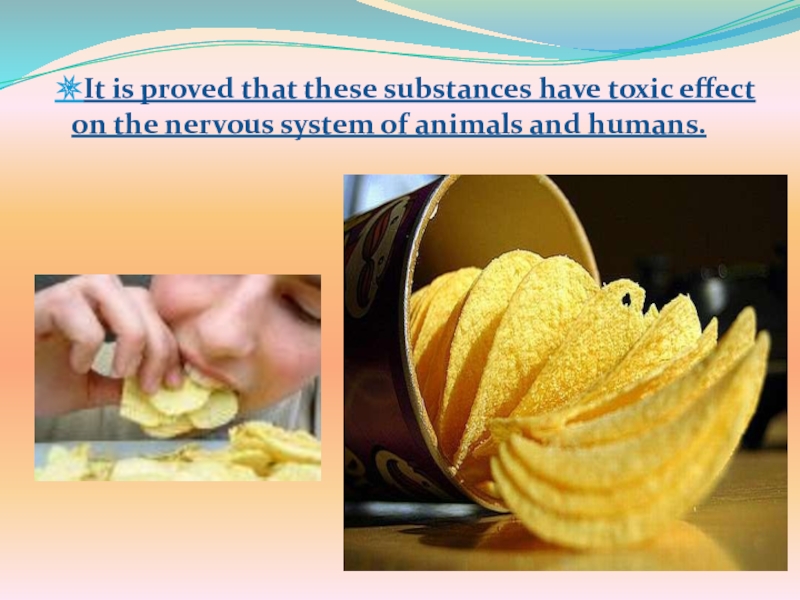 It is proved that these substances have toxic effect on the nervous system of animals and humans.